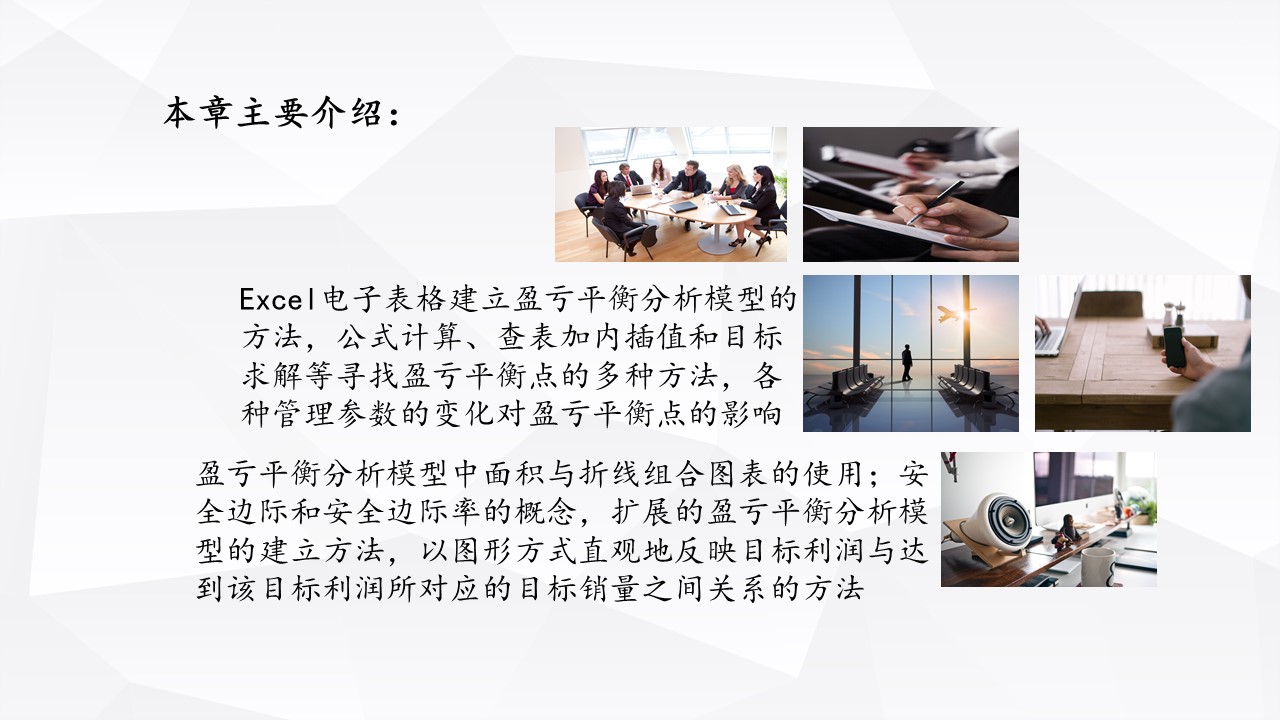 本章主要介绍：

Excel电子表格建立盈亏平衡分析模型的方法，公式计算、查表加内插值和目标求解等寻找盈亏平衡点的多种方法，各种管理参数的变化对盈亏平衡点的影响

盈亏平衡分析模型中面积与折线组合图表的使用；安全边际和安全边际率的概念，扩展的盈亏平衡分析模型的建立方法，以图形方式直观地反映目标利润与达到该目标利润所对应的目标销量之间关系的方法